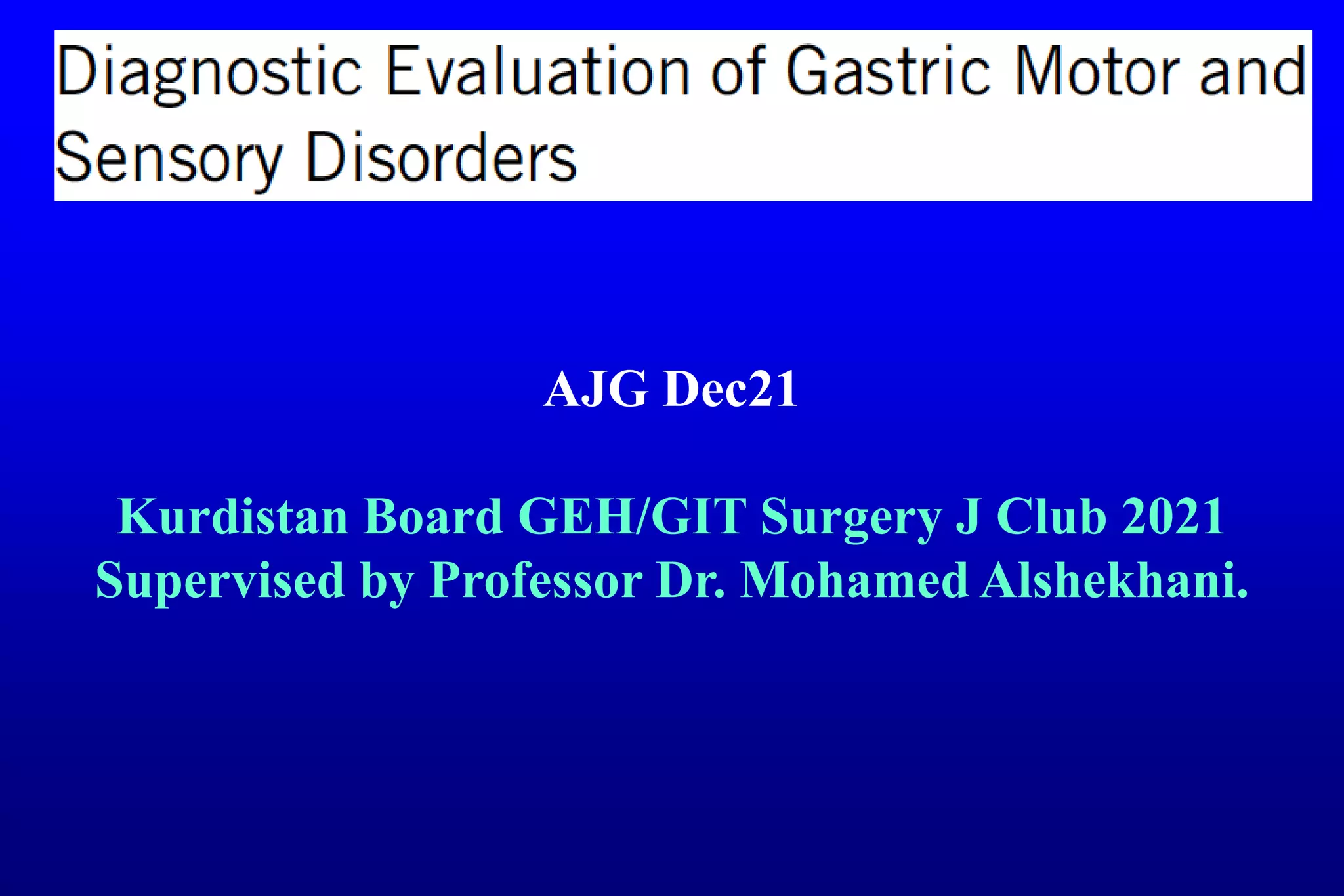 Diagnostic Evaluation of Gastric Motor and Sensory Disorders

AJG Dec21

Kurdistan Board GEH/GIT Surgery J Club 2021
Supervised by Professor Dr. Mohamed Alshekhani.